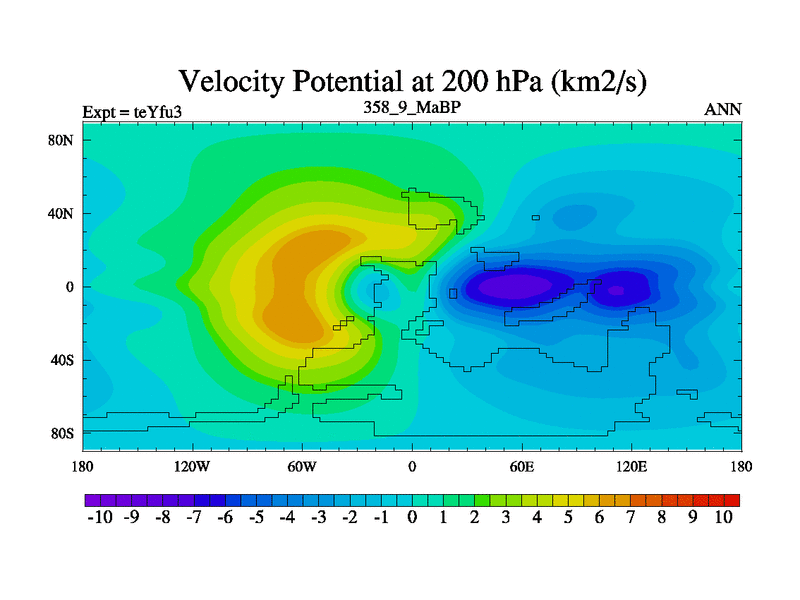 Velocity Potential at 200 hPa (km2/s)

Expt = teYfu3

358_9_MaBP

ANN

80N
40N
0
40S
80S

180
120W
60W
0
60E
120E
180

-10 -9 -8 -7 -6 -5 -4 -3 -2 -1 0 1 2 3 4 5 6 7 8 9 10